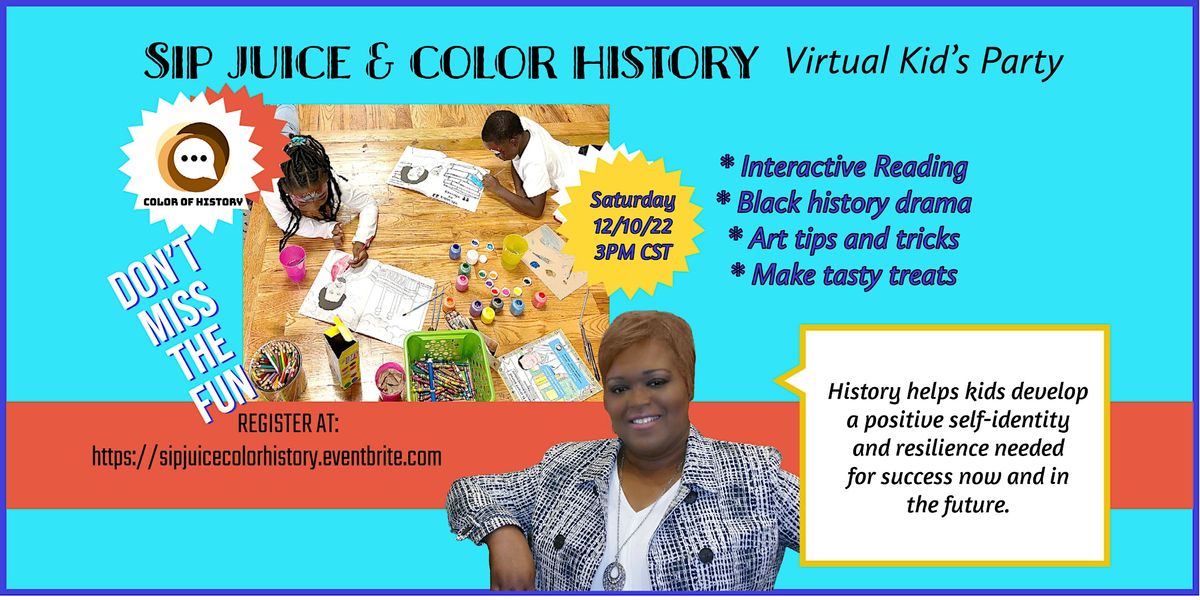 SIP JUICE & COLOR HISTORY Virtual Kid's Party

COLOR OF HISTORY

Saturday 12/10/22 3PM CST

* Interactive Reading
* Black history drama
* Art tips and tricks
* Make tasty treats

DON'T MISS THE FUN

REGISTER AT:
https://sipjuicecolorhistory.eventbrite.com

History helps kids develop a positive self-identity and resilience needed for success now and in the future.